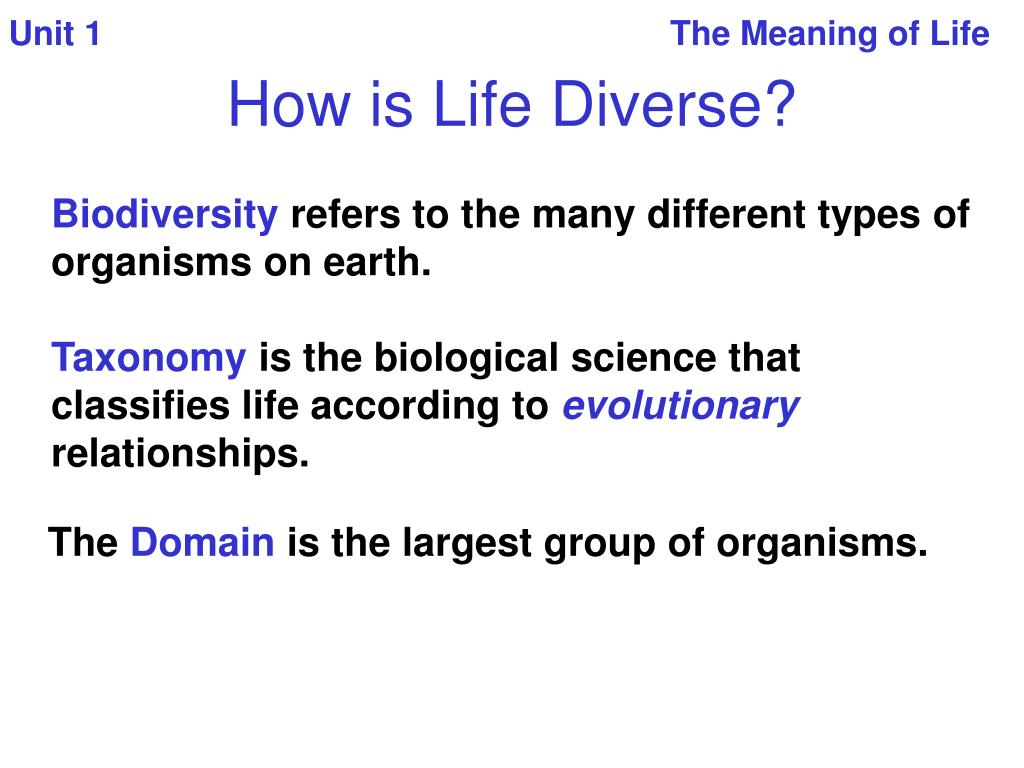 Unit 1

The Meaning of Life

How is Life Diverse?

Biodiversity refers to the many different types of organisms on earth.

Taxonomy is the biological science that classifies life according to evolutionary relationships.

The Domain is the largest group of organisms.